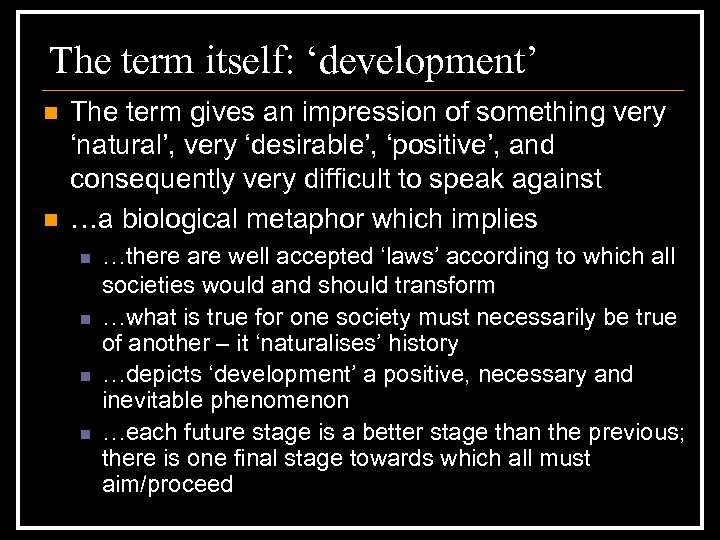 The term itself: ‘development’

The term gives an impression of something very ‘natural’, very ‘desirable’, ‘positive’, and consequently very difficult to speak against

…a biological metaphor which implies

…there are well accepted ‘laws’ according to which all societies would and should transform

…what is true for one society must necessarily be true of another – it ‘naturalises’ history

…depicts ‘development’ a positive, necessary and inevitable phenomenon

…each future stage is a better stage than the previous; there is one final stage towards which all must aim/proceed